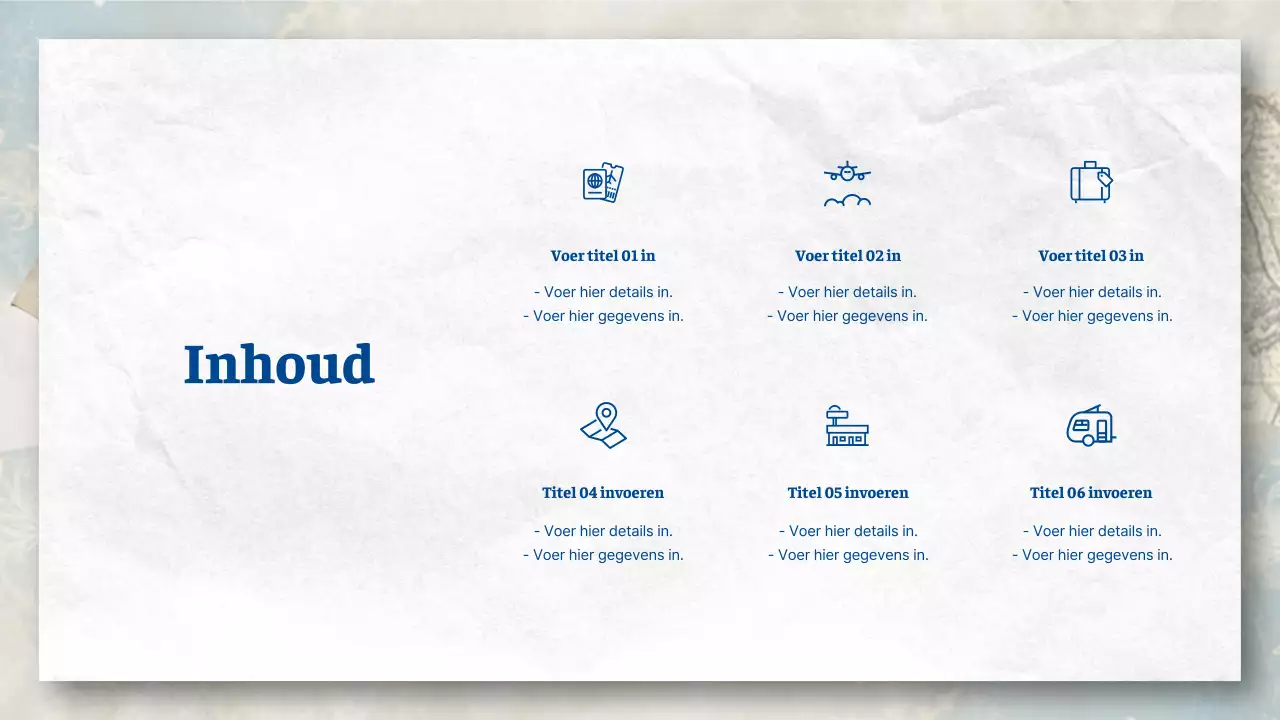 Inhoud

Voer titel 01 in

- Voer hier details in.
- Voer hier gegevens in.

Voer titel 02 in

- Voer hier details in.
- Voer hier gegevens in.

Voer titel 03 in

- Voer hier details in.
- Voer hier gegevens in.

Titel 04 invoeren

- Voer hier details in.
- Voer hier gegevens in.

Titel 05 invoeren

- Voer hier details in.
- Voer hier gegevens in.

Titel 06 invoeren

- Voer hier details in.
- Voer hier gegevens in.